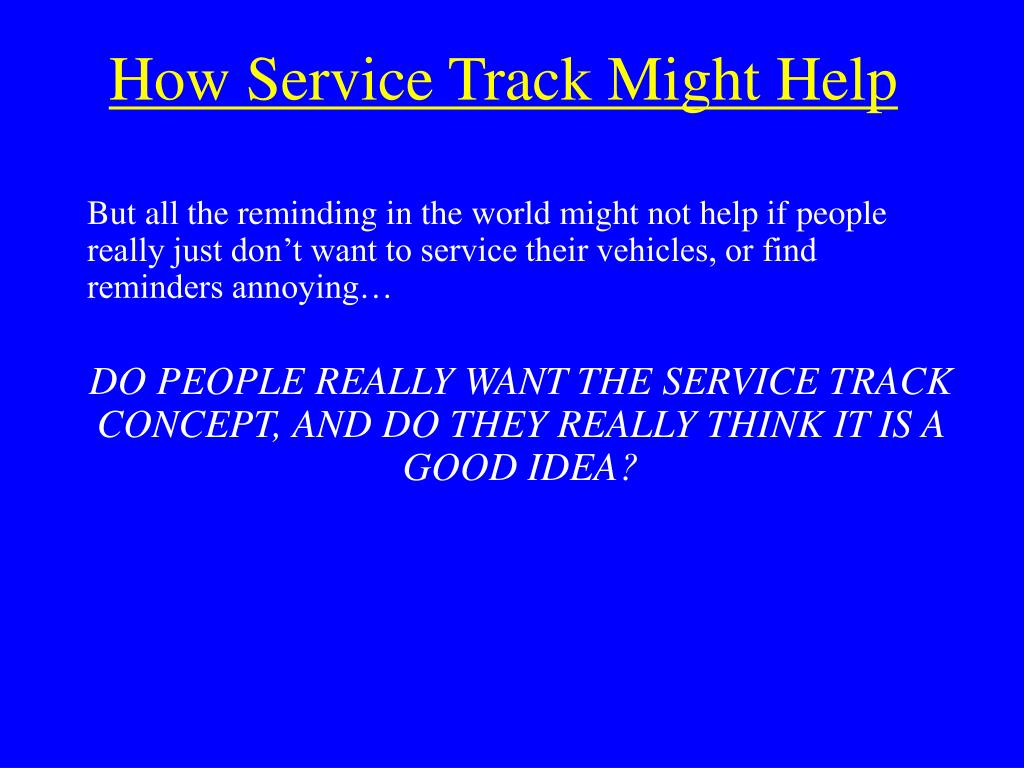 How Service Track Might Help

But all the reminding in the world might not help if people really just don’t want to service their vehicles, or find reminders annoying…

DO PEOPLE REALLY WANT THE SERVICE TRACK CONCEPT, AND DO THEY REALLY THINK IT IS A GOOD IDEA?